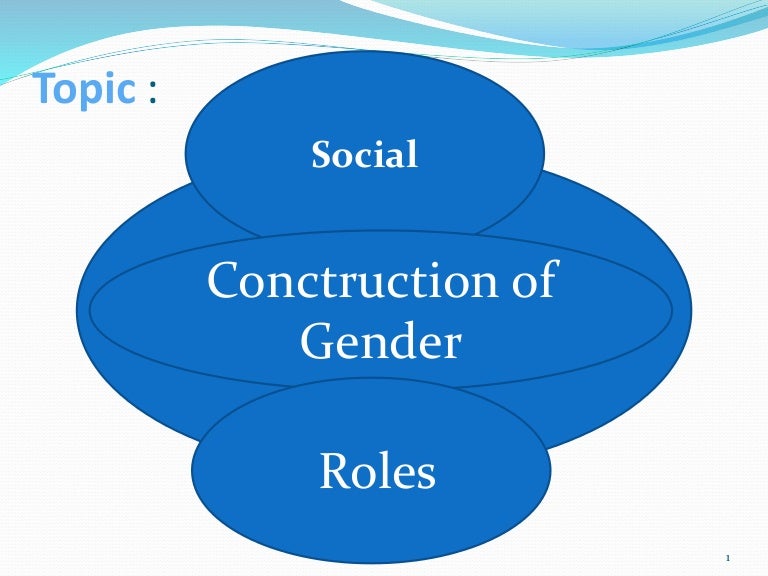 Topic :

Social

Conctruction of Gender

Roles

1